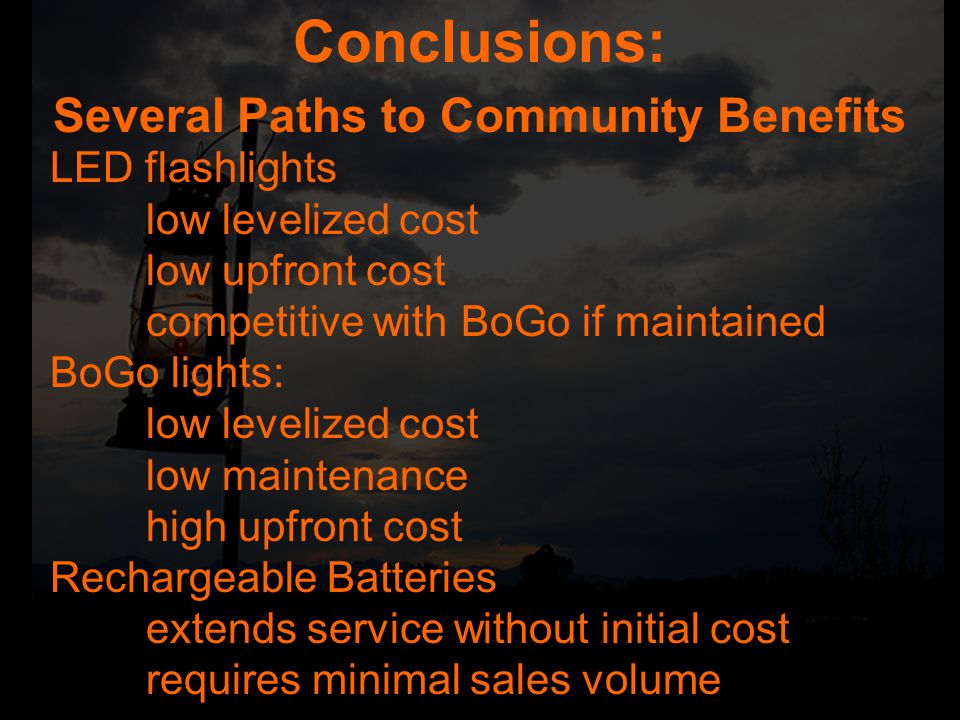 Conclusions:

Several Paths to Community Benefits

LED flashlights
low levelized cost
low upfront cost
competitive with BoGo if maintained
BoGo lights:
low levelized cost
low maintenance
high upfront cost
Rechargeable Batteries
extends service without initial cost
requires minimal sales volume